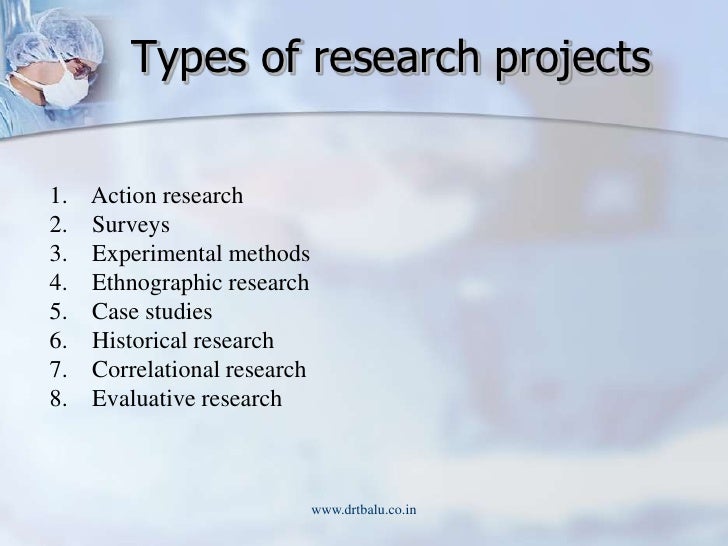 Types of research projects

1. Action research
2. Surveys
3. Experimental methods
4. Ethnographic research
5. Case studies
6. Historical research
7. Correlational research
8. Evaluative research

www.drtbalu.co.in